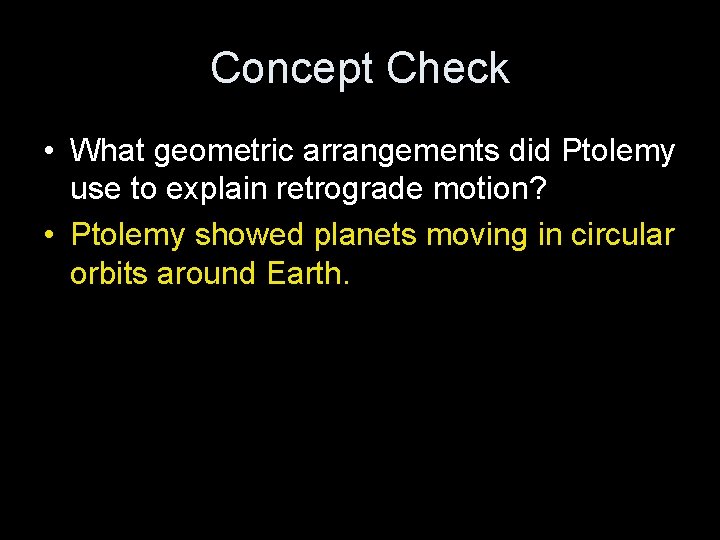 Concept Check

• What geometric arrangements did Ptolemy use to explain retrograde motion?

• Ptolemy showed planets moving in circular orbits around Earth.